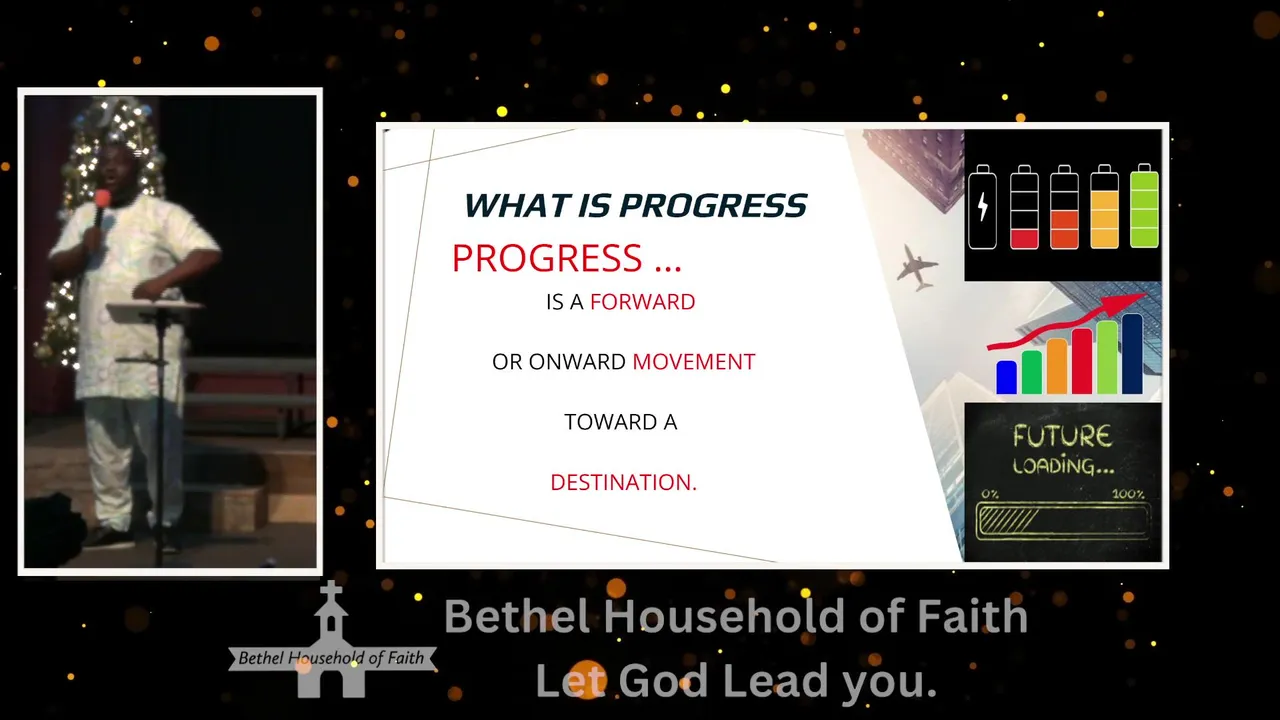 WHAT IS PROGRESS

PROGRESS ...

IS A FORWARD

OR ONWARD MOVEMENT

TOWARD A

DESTINATION.

FUTURE
LOADING...
0%
100%

Bethel Household of Faith

Bethel Household of Faith
Let God Lead you.